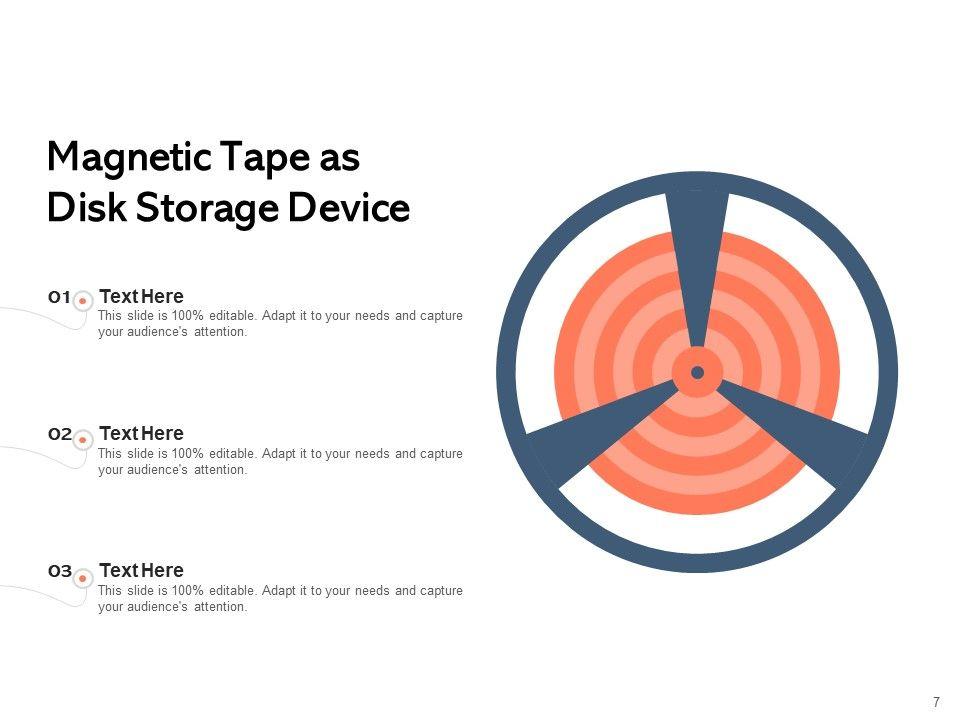 Magnetic Tape as Disk Storage Device

01 Text Here
This slide is 100% editable. Adapt it to your needs and capture your audience's attention.

02 Text Here
This slide is 100% editable. Adapt it to your needs and capture your audience's attention.

03 Text Here
This slide is 100% editable. Adapt it to your needs and capture your audience's attention.

7